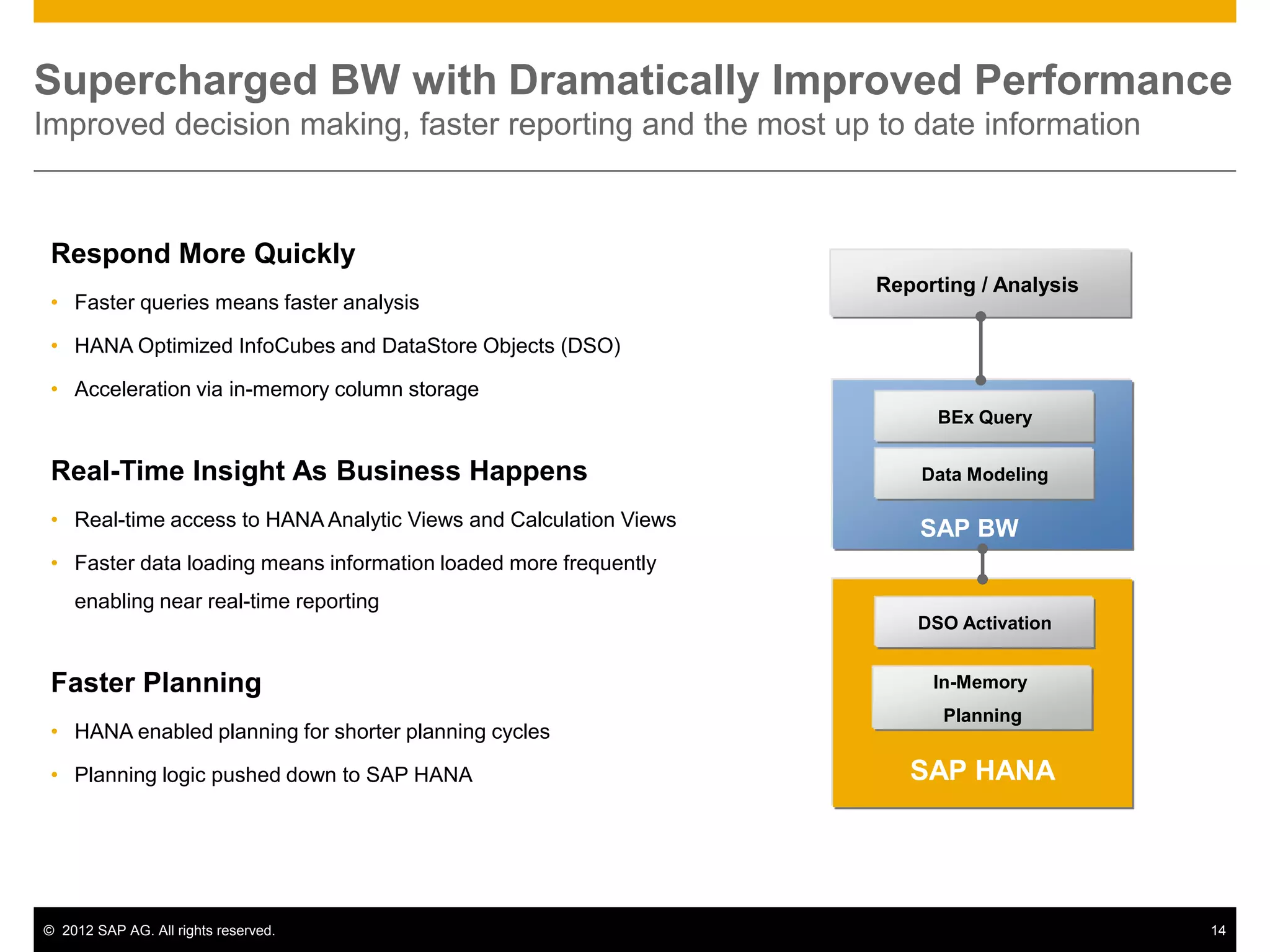 Supercharged BW with Dramatically Improved Performance
Improved decision making, faster reporting and the most up to date information

Respond More Quickly

• Faster queries means faster analysis
• HANA Optimized InfoCubes and DataStore Objects (DSO)
• Acceleration via in-memory column storage

Real-Time Insight As Business Happens

• Real-time access to HANA Analytic Views and Calculation Views
• Faster data loading means information loaded more frequently enabling near real-time reporting

Faster Planning

• HANA enabled planning for shorter planning cycles
• Planning logic pushed down to SAP HANA

Reporting / Analysis

BEx Query
Data Modeling
SAP BW

DSO Activation
In-Memory Planning
SAP HANA

© 2012 SAP AG. All rights reserved. 14